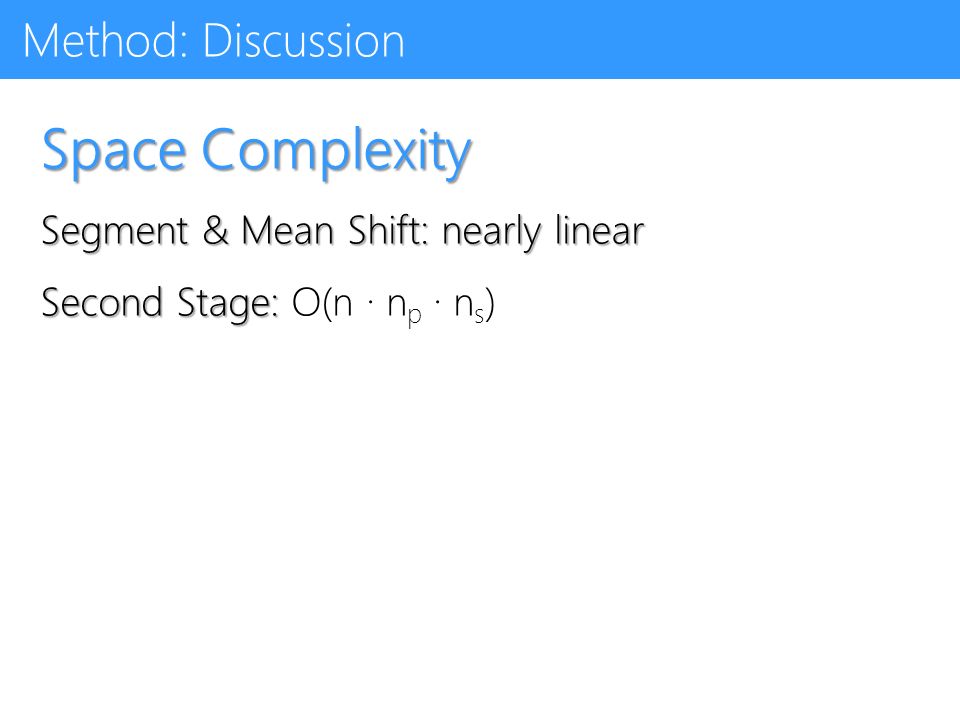 Method: Discussion

Space Complexity

Segment & Mean Shift: nearly linear

Second Stage: $O(n \cdot n_p \cdot n_s)$